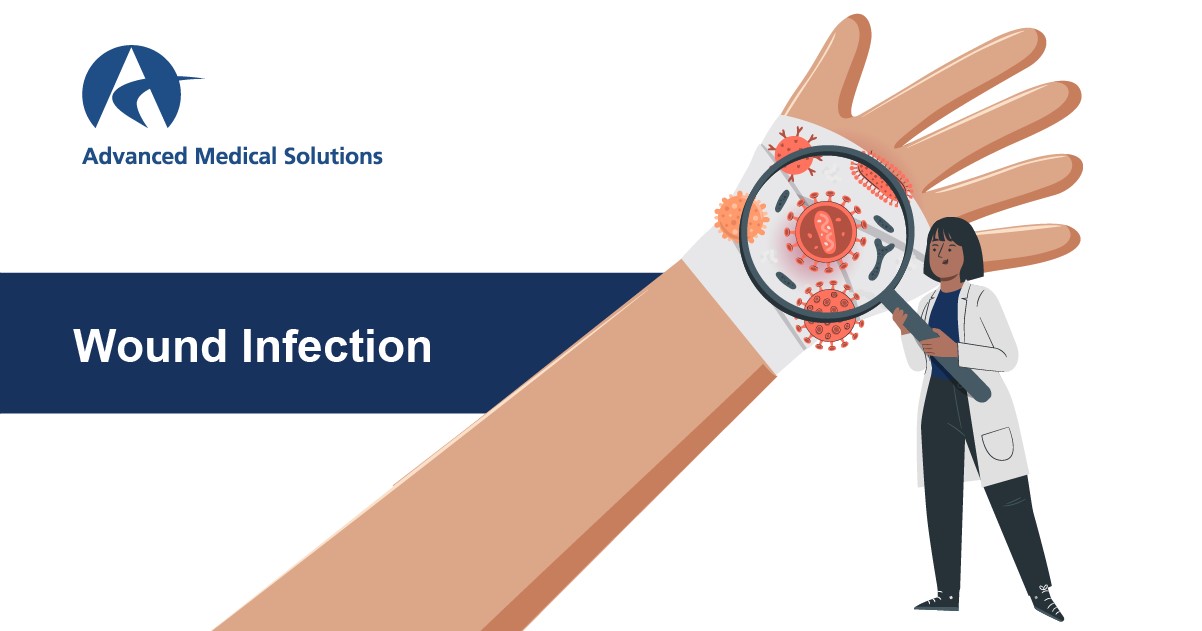 Advanced Medical Solutions

Wound Infection